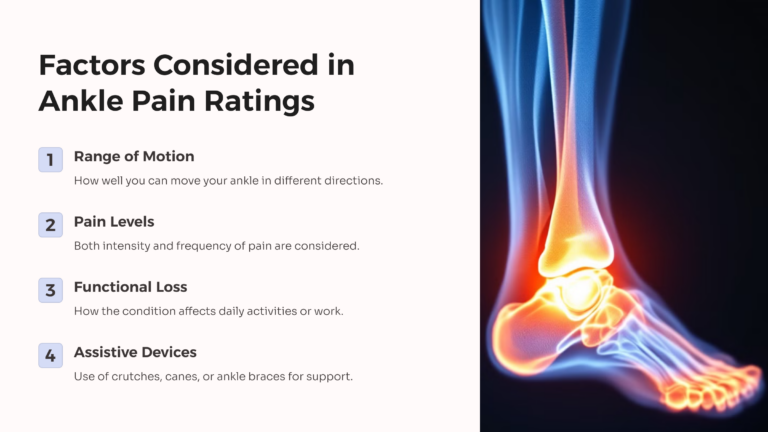 Factors Considered in Ankle Pain Ratings

1 Range of Motion
How well you can move your ankle in different directions.

2 Pain Levels
Both intensity and frequency of pain are considered.

3 Functional Loss
How the condition affects daily activities or work.

4 Assistive Devices
Use of crutches, canes, or ankle braces for support.